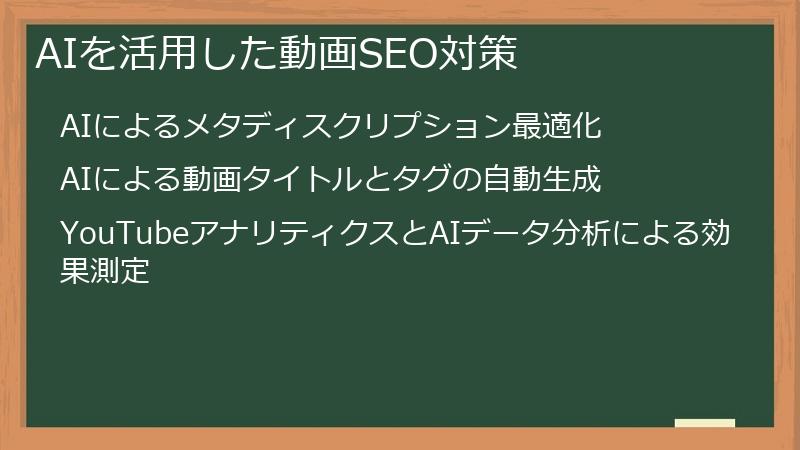 AIを活用した動画SEO対策

AIによるメタディスクリプション最適化

AIによる動画タイトルとタグの自動生成

YouTubeアナリティクスとAIデータ分析による効果測定